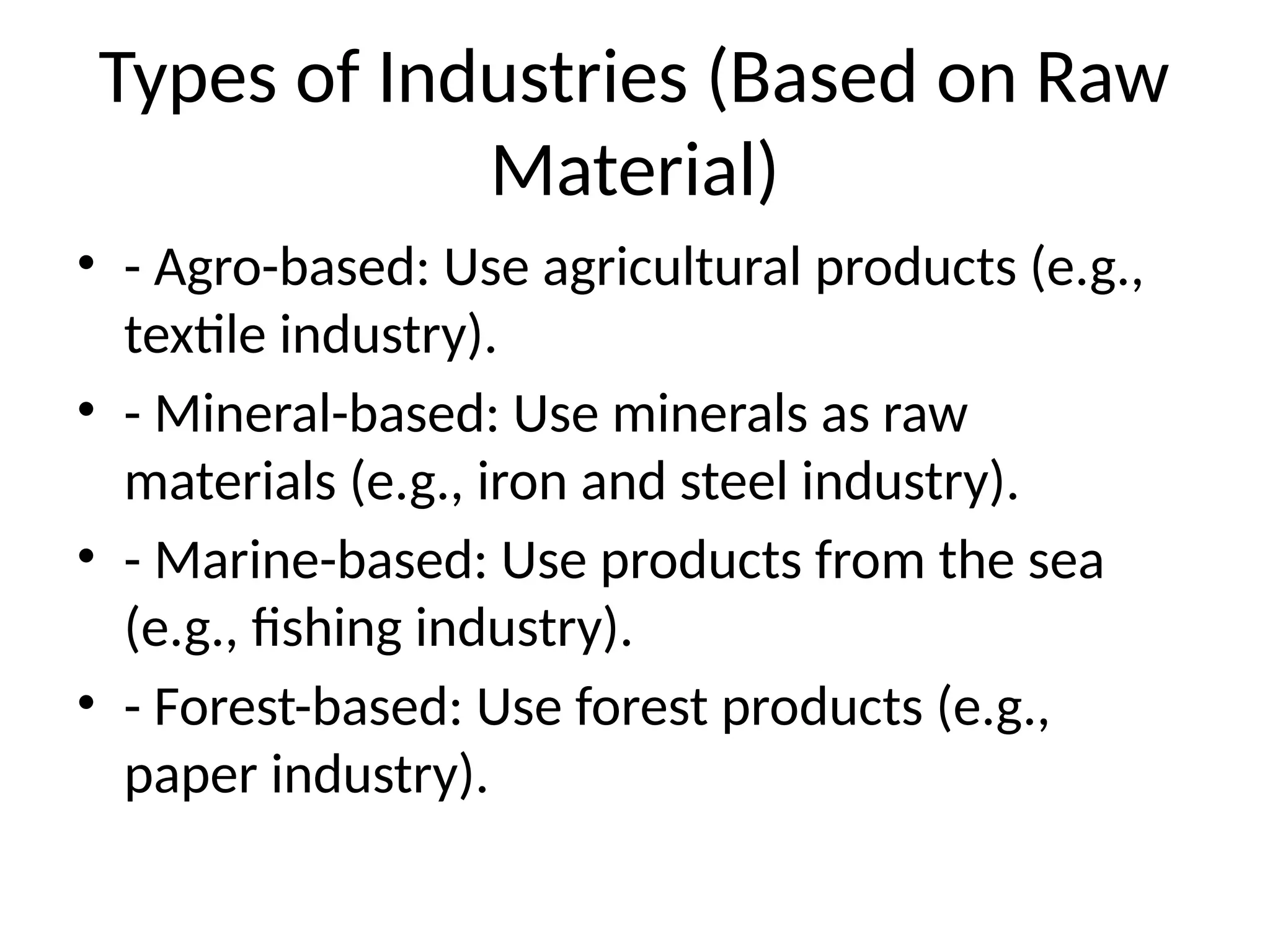 Types of Industries (Based on Raw Material)

• - Agro-based: Use agricultural products (e.g., textile industry).
• - Mineral-based: Use minerals as raw materials (e.g., iron and steel industry).
• - Marine-based: Use products from the sea (e.g., fishing industry).
• - Forest-based: Use forest products (e.g., paper industry).